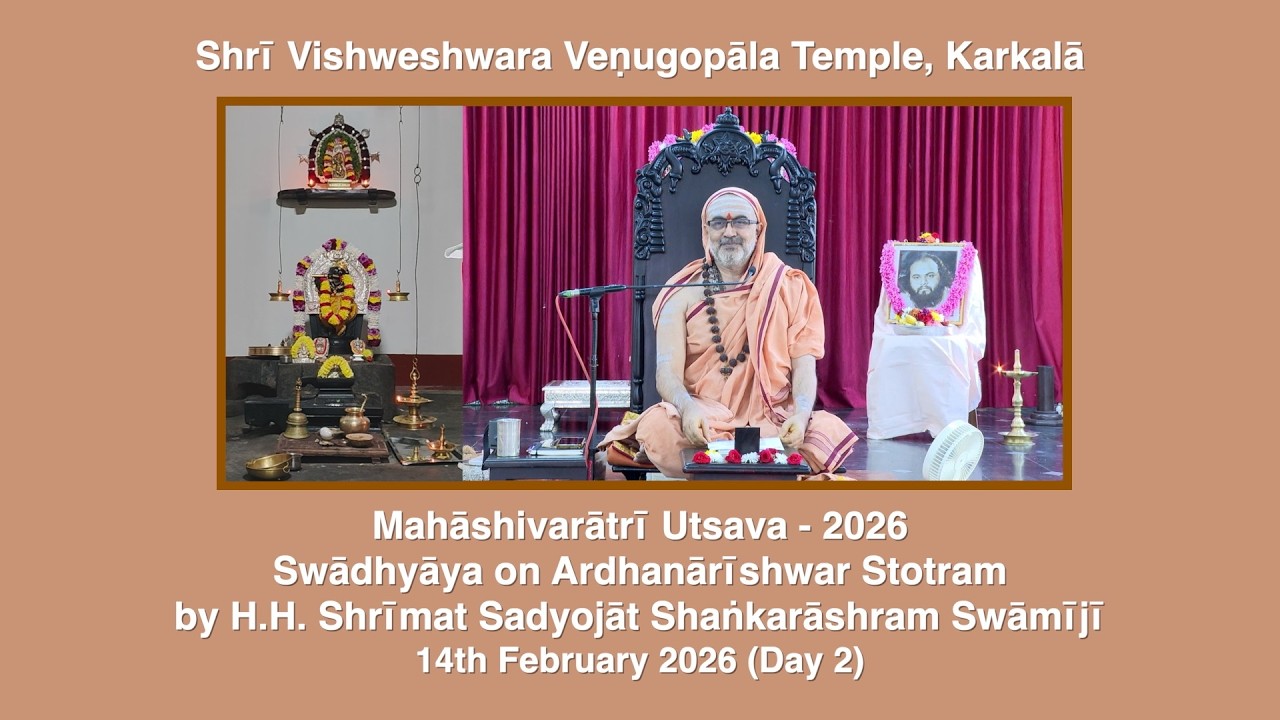 Shrī Vishweshwara Veṇugopāla Temple, Karkalā

Mahāshivarātrī Utsava - 2026
Swādhyāya on Ardhanārīshwar Stotram
by H.H. Shrīmat Sadyojāt Shaṅkarāshram Swāmījī
14th February 2026 (Day 2)